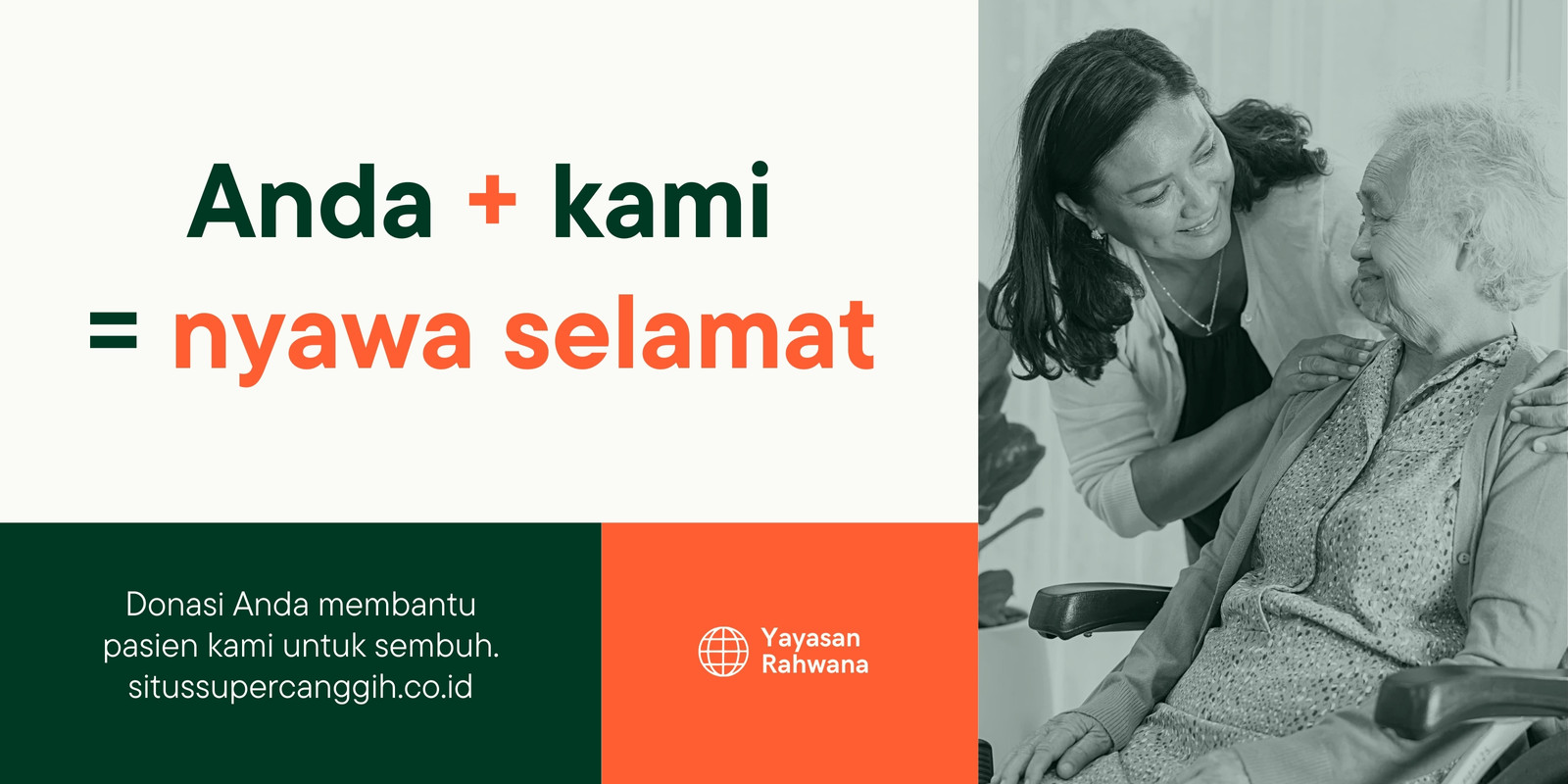 Anda + kami
= nyawa selamat

Donasi Anda membantu pasien kami untuk sembuh. situssupercanggih.co.id

Yayasan Rahwana